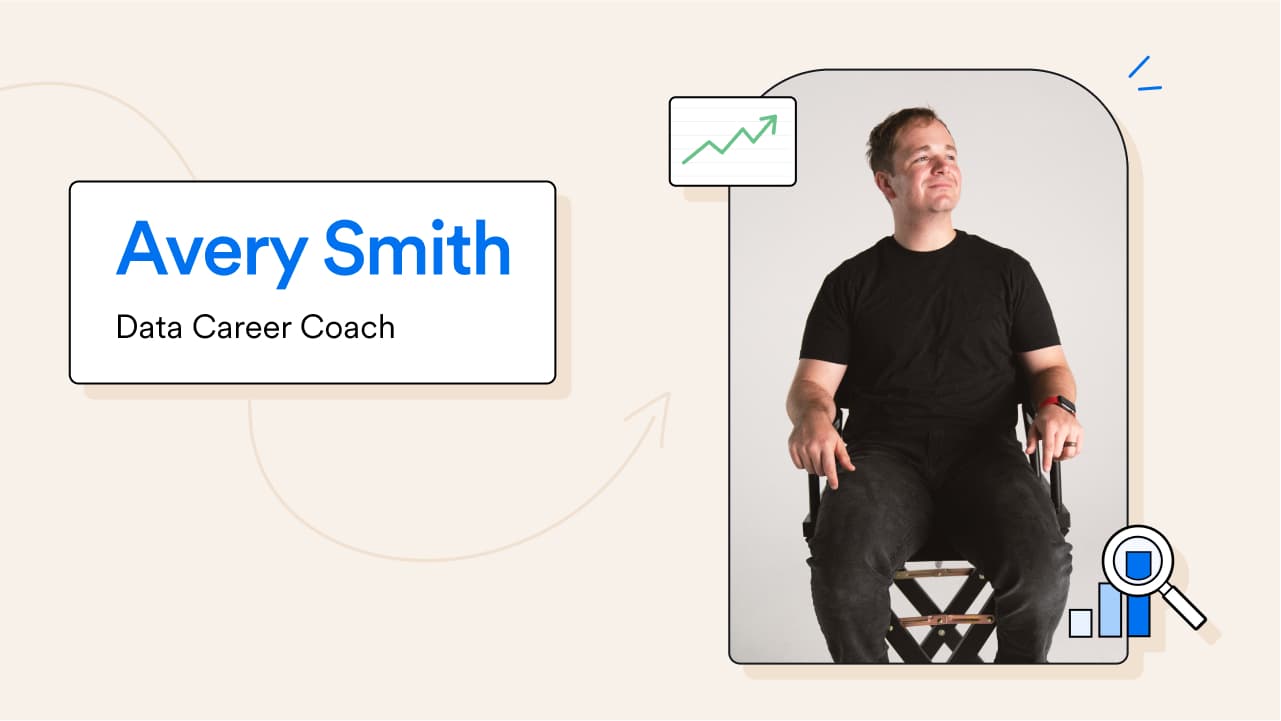 Avery Smith

Data Career Coach